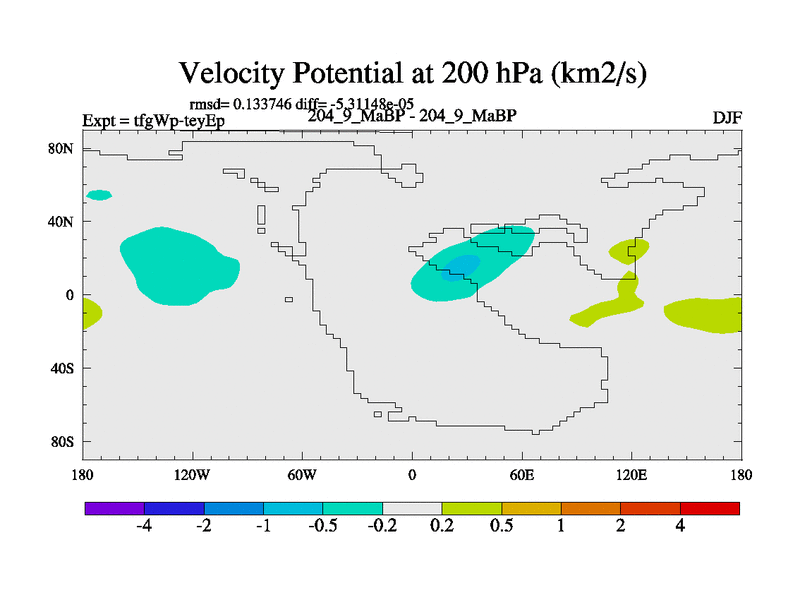 Velocity Potential at 200 hPa (km2/s)

rmsd= 0.133746 diff= -5.31148e-05

Expt = tfgWp-teyEp

204_9_MaBP - 204_9_MaBP

DJF

80N

40N

0

40S

80S

180

120W

60W

0

60E

120E

180

-4

-2

-1

-0.5

-0.2

0.2

0.5

1

2

4